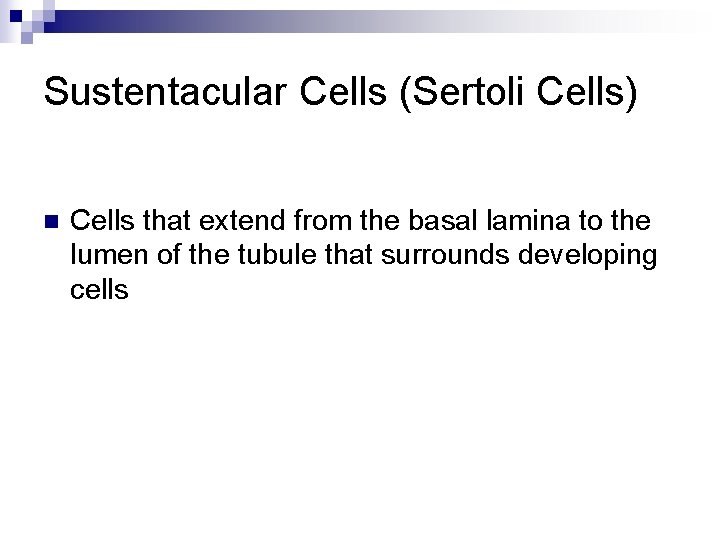 Sustentacular Cells (Sertoli Cells)

Cells that extend from the basal lamina to the lumen of the tubule that surrounds developing cells